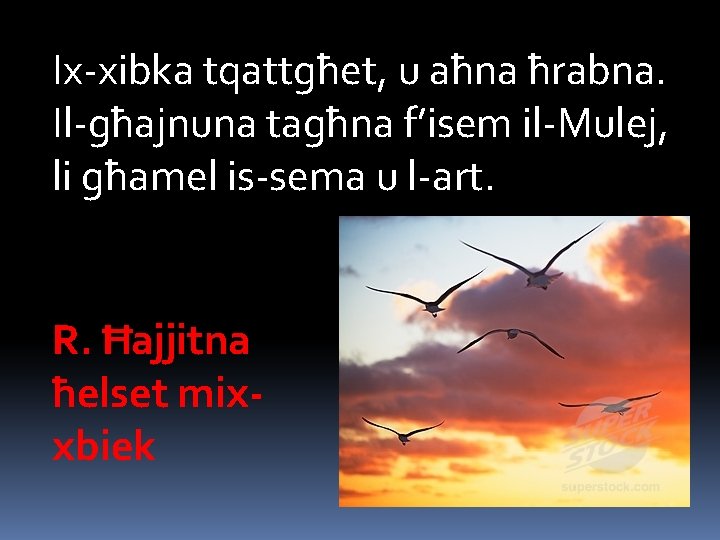 Ix-xibka tqattgħet, u aħna ħrabna. Il-għajnuna tagħna f'isem il-Mulej, li għamel is-sema u l-art.

R. Ħajjitna ħelset mix-xbiek

SUPER STOCK
superstock.com